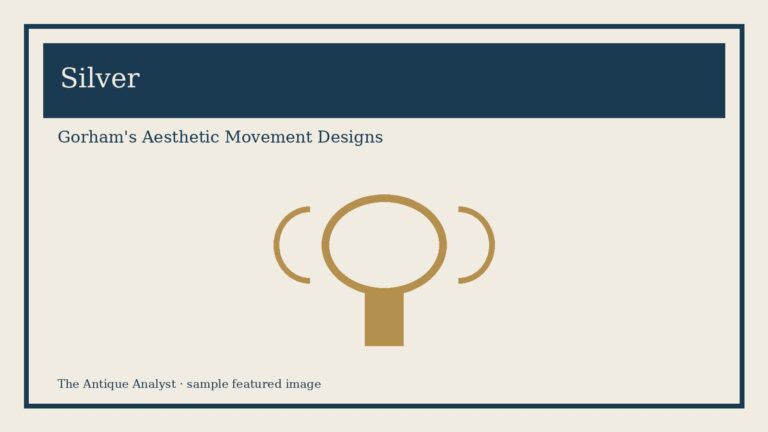 Silver

Gorham's Aesthetic Movement Designs

The Antique Analyst · sample featured image